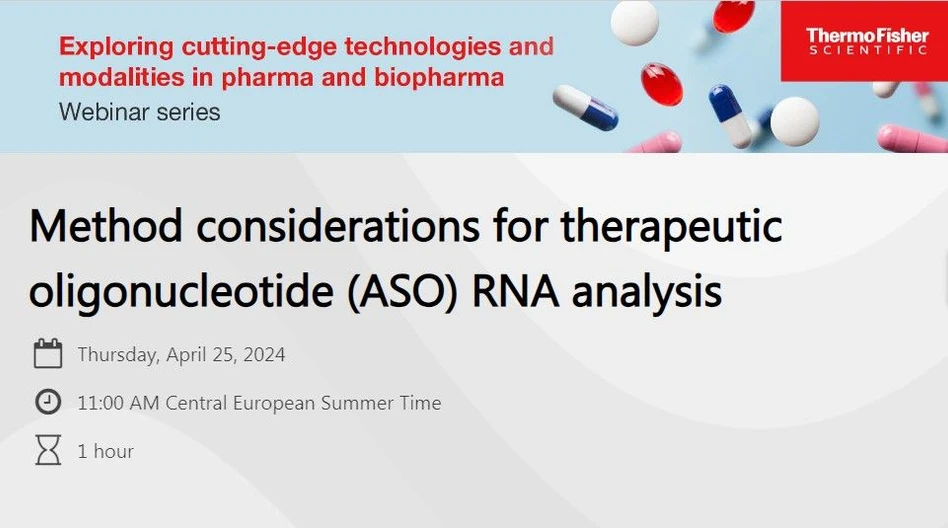 Exploring cutting-edge technologies and modalities in pharma and biopharma
Webinar series

ThermoFisher SCIENTIFIC

Method considerations for therapeutic oligonucleotide (ASO) RNA analysis

Thursday, April 25, 2024

11:00 AM Central European Summer Time

1 hour